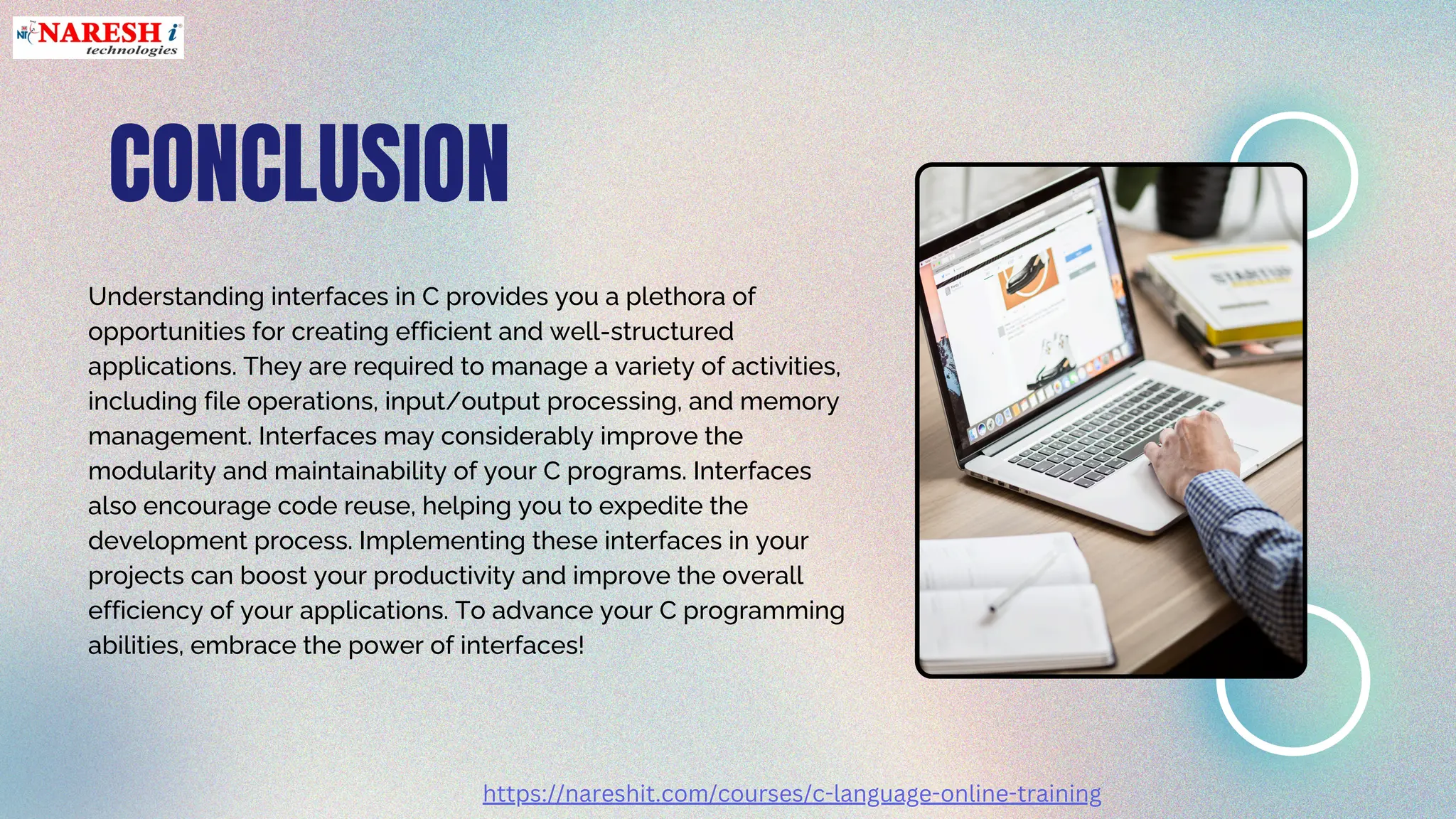 NIT NARESH i technologies

CONCLUSION

Understanding interfaces in C provides you a plethora of opportunities for creating efficient and well-structured applications. They are required to manage a variety of activities, including file operations, input/output processing, and memory management. Interfaces may considerably improve the modularity and maintainability of your C programs. Interfaces also encourage code reuse, helping you to expedite the development process. Implementing these interfaces in your projects can boost your productivity and improve the overall efficiency of your applications. To advance your C programming abilities, embrace the power of interfaces!

STARTUP

https://nareshit.com/courses/c-language-online-training